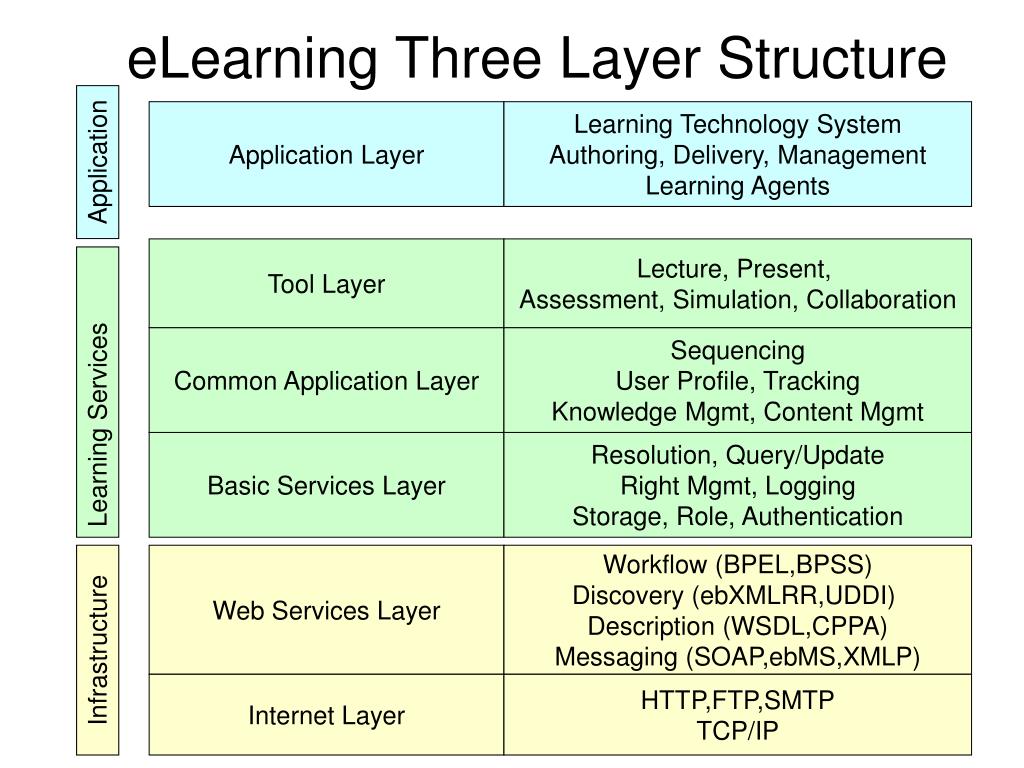 eLearning Three Layer Structure

Application

| Application Layer | Learning Technology System Authoring, Delivery, Management Learning Agents |
|---|---|

Learning Services

| Tool Layer | Lecture, Present, Assessment, Simulation, Collaboration |
|---|---|
| Common Application Layer | Sequencing User Profile, Tracking Knowledge Mgmt, Content Mgmt |
| Basic Services Layer | Resolution, Query/Update Right Mgmt, Logging Storage, Role, Authentication |

Infrastructure

| Web Services Layer | Workflow (BPEL,BPSS) Discovery (ebXMLRR,UDDI) Description (WSDL,CPPA) Messaging (SOAP,ebMS,XMLP) |
|---|---|
| Internet Layer | HTTP,FTP,SMTP TCP/IP |